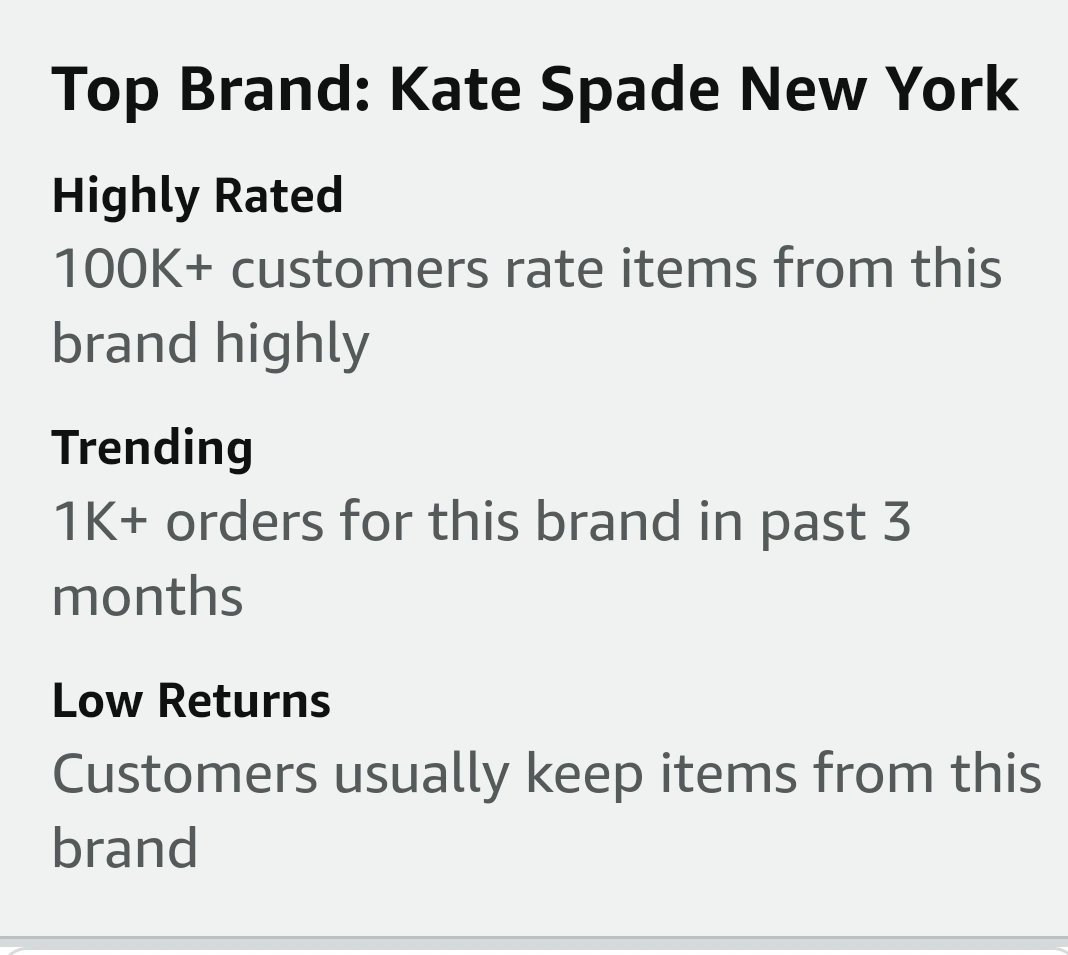 Top Brand: Kate Spade New York

Highly Rated
100K+ customers rate items from this brand highly

Trending
1K+ orders for this brand in past 3 months

Low Returns
Customers usually keep items from this brand